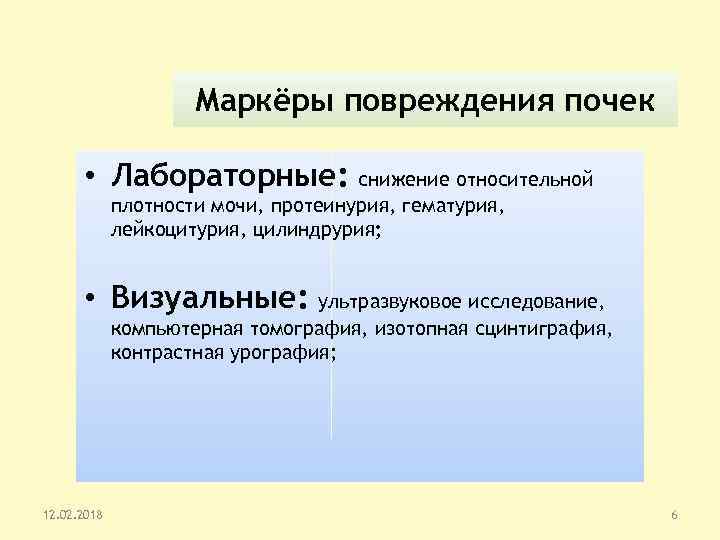 Маркёры повреждения почек

• Лабораторные: снижение относительной плотности мочи, протеинурия, гематурия, лейкоцитурия, цилиндрурия;

• Визуальные: ультразвуковое исследование, компьютерная томография, изотопная сцинтиграфия, контрастная урография;

12.02.2018

6